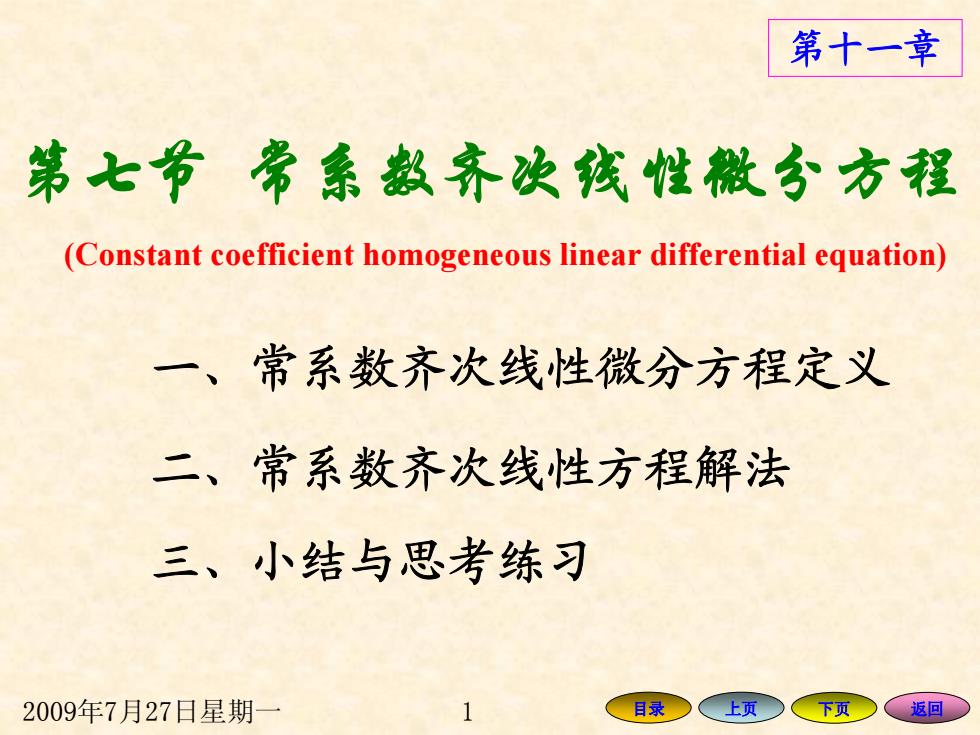 第十一章

第七节 常系数齐次线性微分方程

(Constant coefficient homogeneous linear differential equation)

一、常系数齐次线性微分方程定义

二、常系数齐次线性方程解法

三、小结与思考练习

2009年7月27日星期一 1

目录 上页 下页 返回